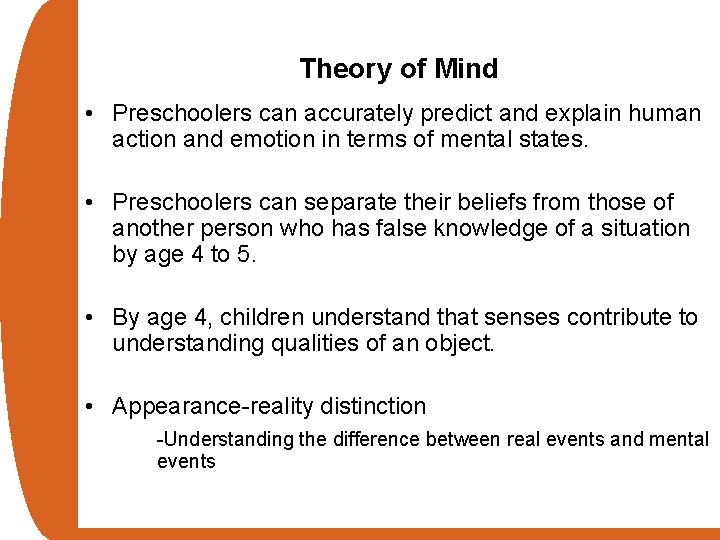 Theory of Mind

• Preschoolers can accurately predict and explain human action and emotion in terms of mental states.

• Preschoolers can separate their beliefs from those of another person who has false knowledge of a situation by age 4 to 5.

• By age 4, children understand that senses contribute to understanding qualities of an object.

• Appearance-reality distinction

-Understanding the difference between real events and mental events